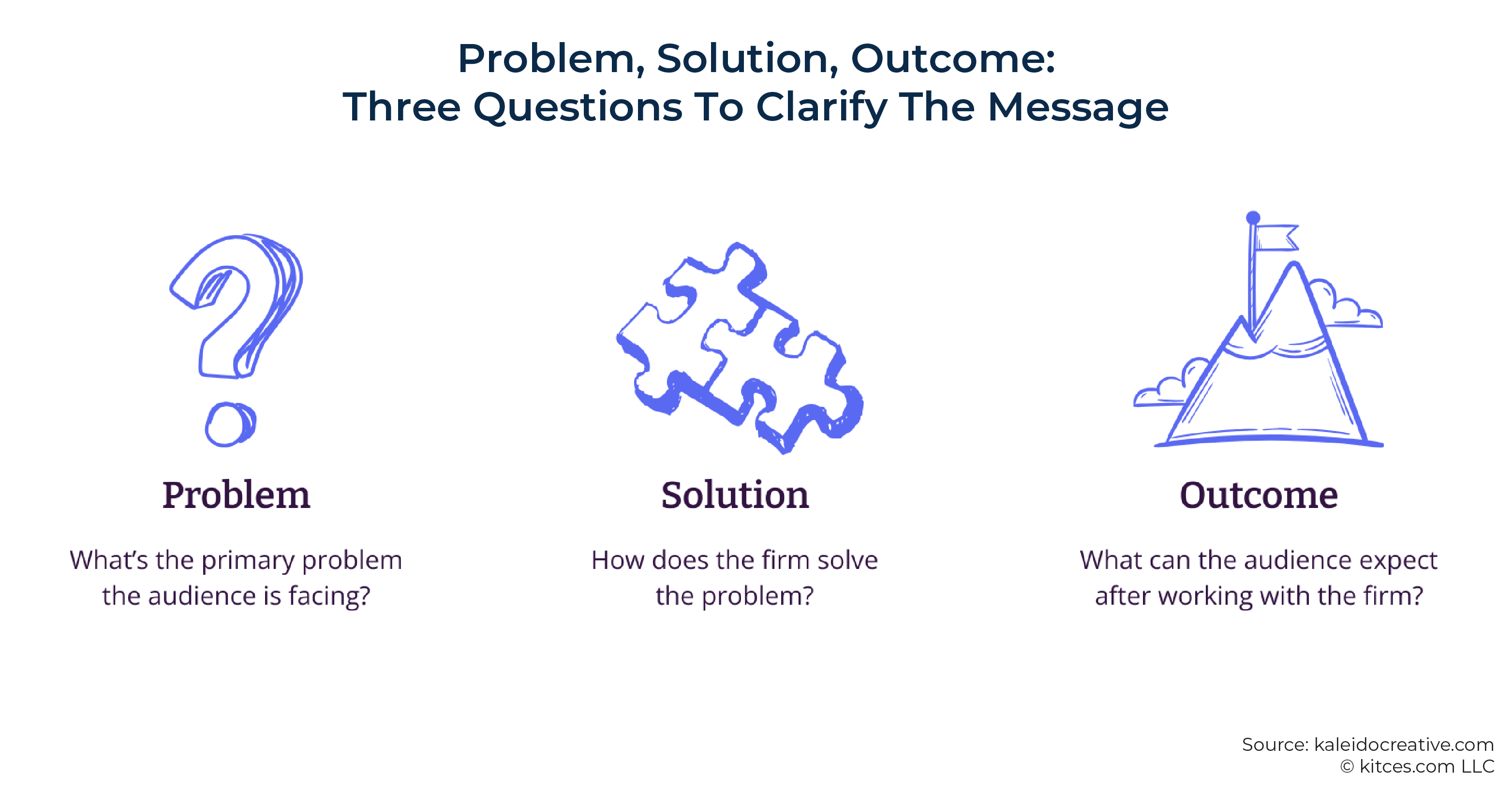 Problem, Solution, Outcome:
Three Questions To Clarify The Message

Problem

What's the primary problem the audience is facing?

Solution

How does the firm solve the problem?

Outcome

What can the audience expect after working with the firm?

Source: kaleidocreative.com
© kitces.com LLC